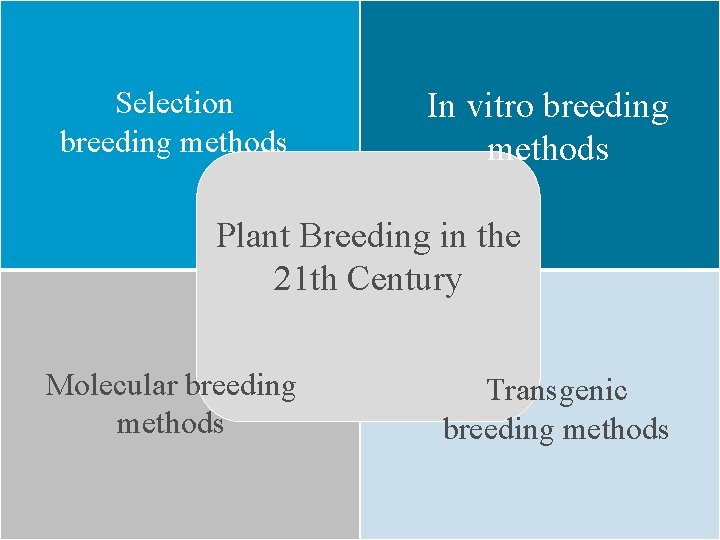 Selection breeding methods

In vitro breeding methods

Plant Breeding in the 21th Century

Molecular breeding methods

Transgenic breeding methods